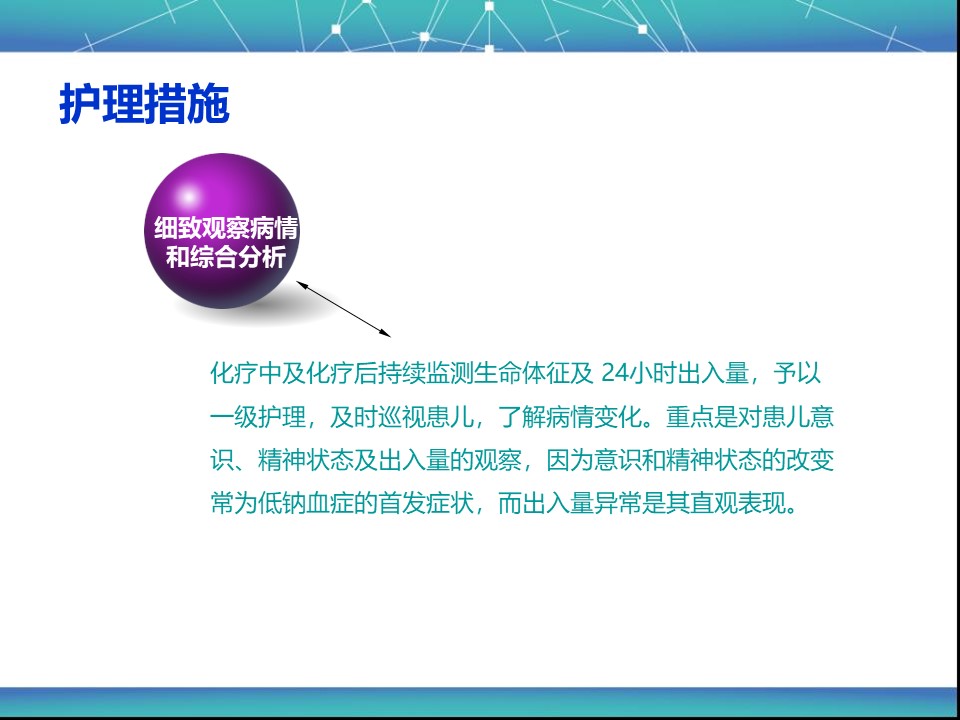 护理措施

细致观察病情和综合分析

化疗中及化疗后持续监测生命体征及 24小时出入量，予以一级护理，及时巡视患儿，了解病情变化。重点是对患儿意识、精神状态及出入量的观察，因为意识和精神状态的改变常为低钠血症的首发症状，而出入量异常是其直观表现。